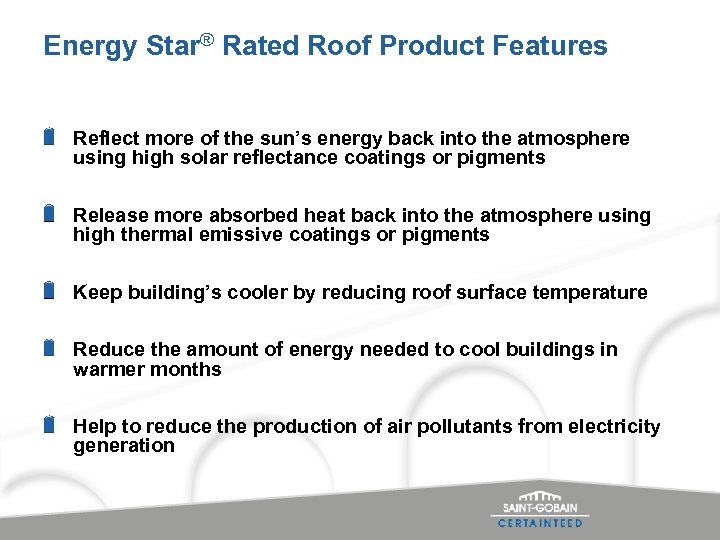 Energy Star® Rated Roof Product Features

Reflect more of the sun's energy back into the atmosphere using high solar reflectance coatings or pigments

Release more absorbed heat back into the atmosphere using high thermal emissive coatings or pigments

Keep building's cooler by reducing roof surface temperature

Reduce the amount of energy needed to cool buildings in warmer months

Help to reduce the production of air pollutants from electricity generation

SAINT-GOBAIN
CERTAINTEED